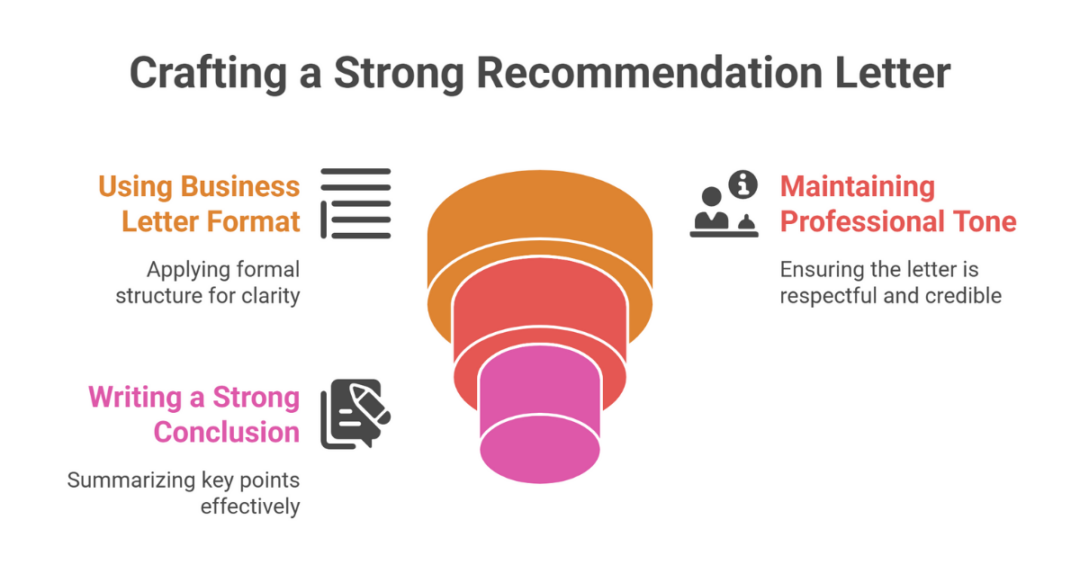 Crafting a Strong Recommendation Letter

Using Business Letter Format

Applying formal structure for clarity

Maintaining Professional Tone

Ensuring the letter is respectful and credible

Writing a Strong Conclusion

Summarizing key points effectively